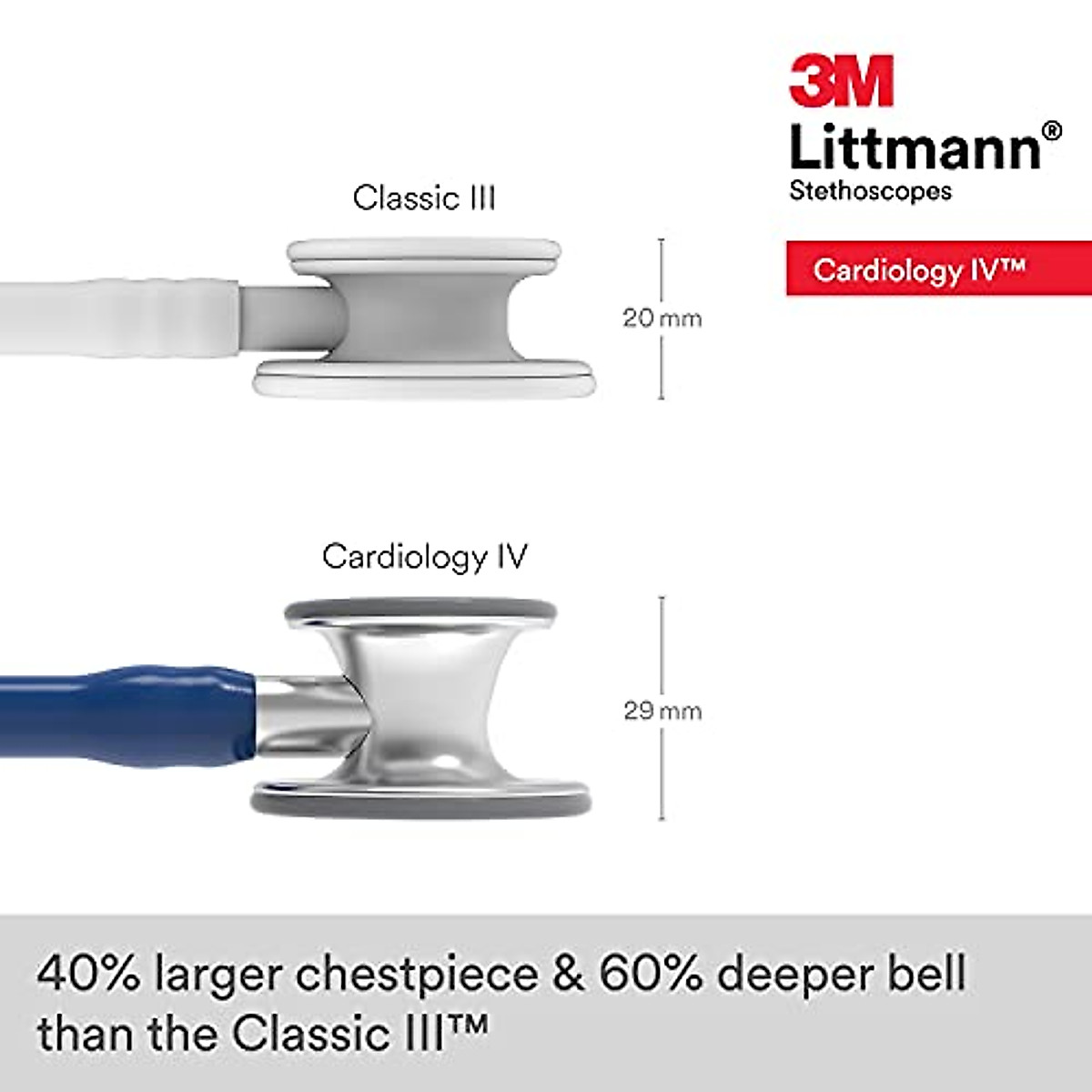 3M
Littmann®
Stethoscopes

Cardiology IV™

Classic III

20 mm

Cardiology IV

29 mm

40% larger chestpiece & 60% deeper bell than the Classic III™